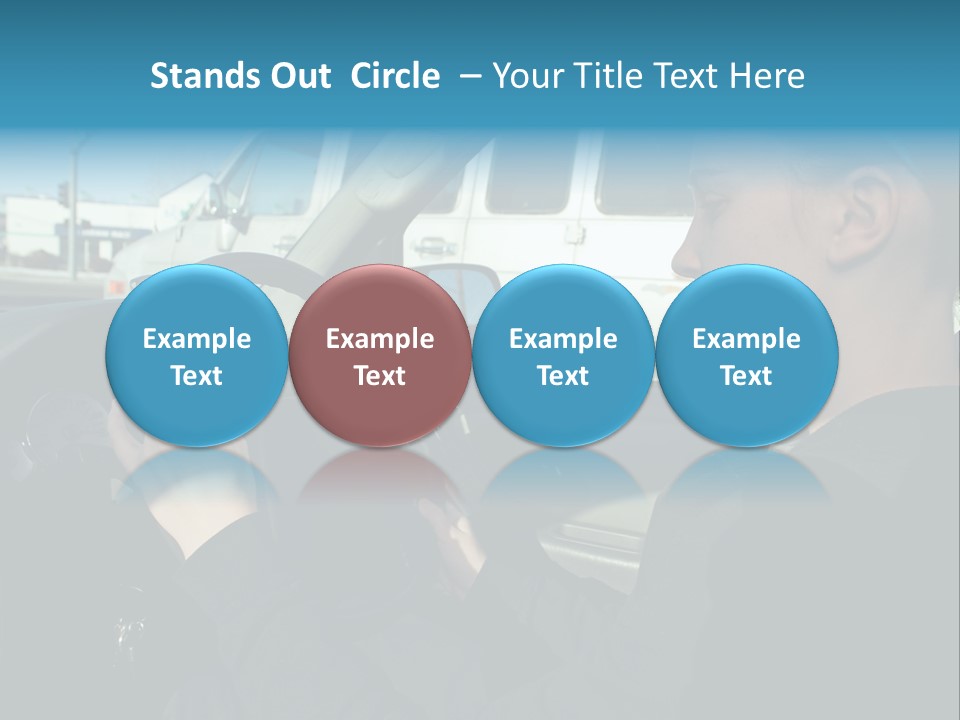 Stands Out  Circle  – Your Title Text Here

Example Text

Example Text

Example Text

Example Text